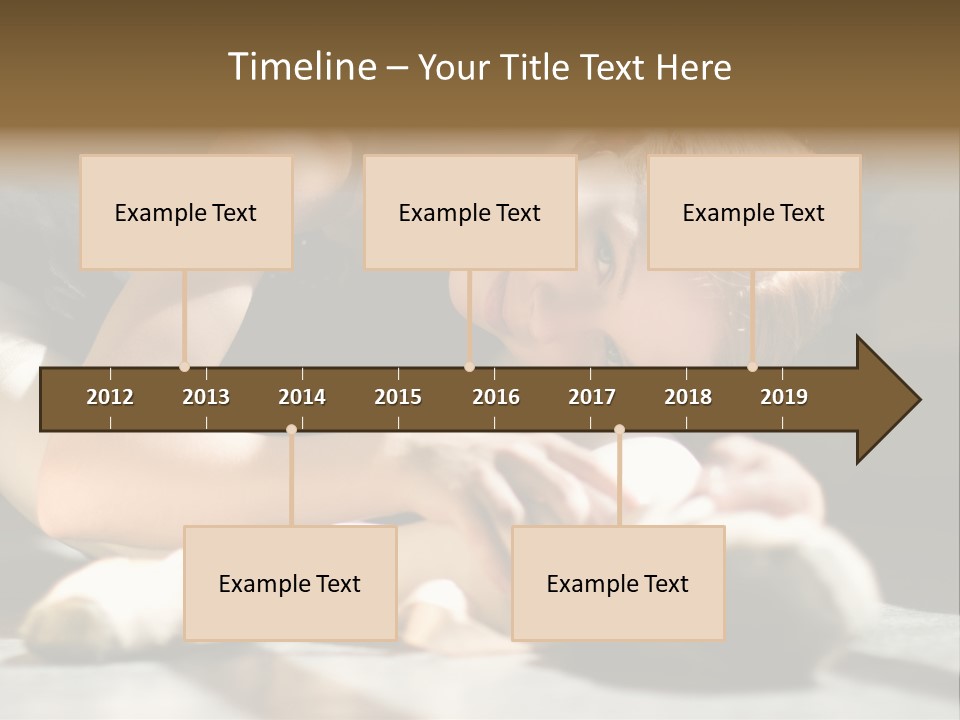 Timeline – Your Title Text Here

Example Text

Example Text

Example Text

2012 2013 2014 2015 2016 2017 2018 2019

Example Text

Example Text